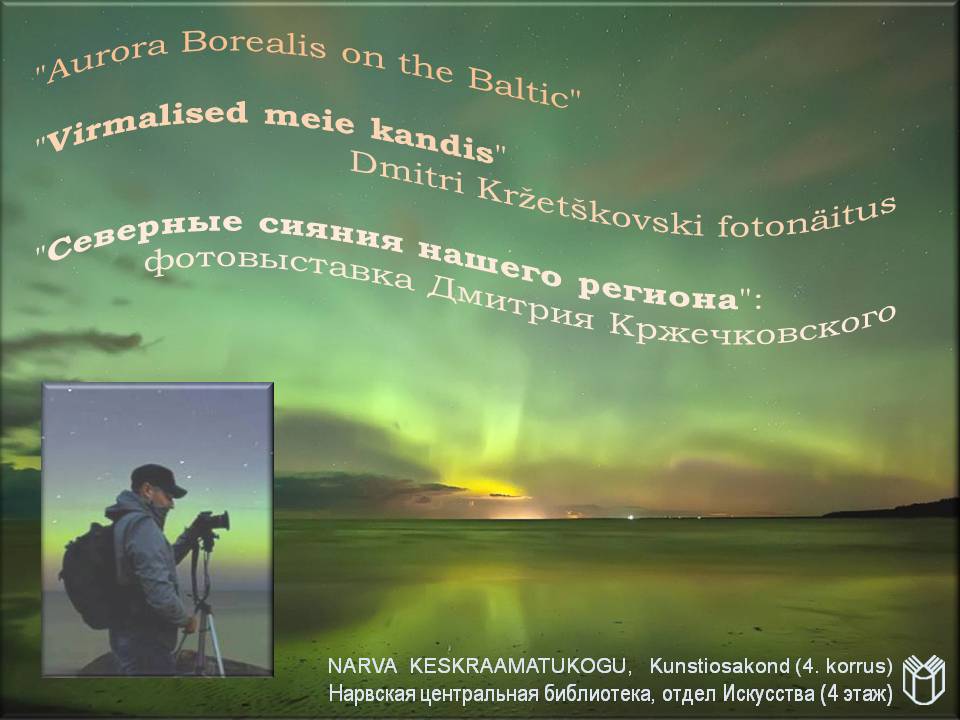 "Aurora Borealis on the Baltic"

"Virmalised meie kandis"
Dmitri Kržetškovski fotonäitus

"Северные сияния нашего региона":
фотовыставка Дмитрия Кржечковского

NARVA KESKRAAMATUKOGU, Kunstiosakond (4. korrus)
Нарвская центральная библиотека, отдел Искусства (4 этаж)